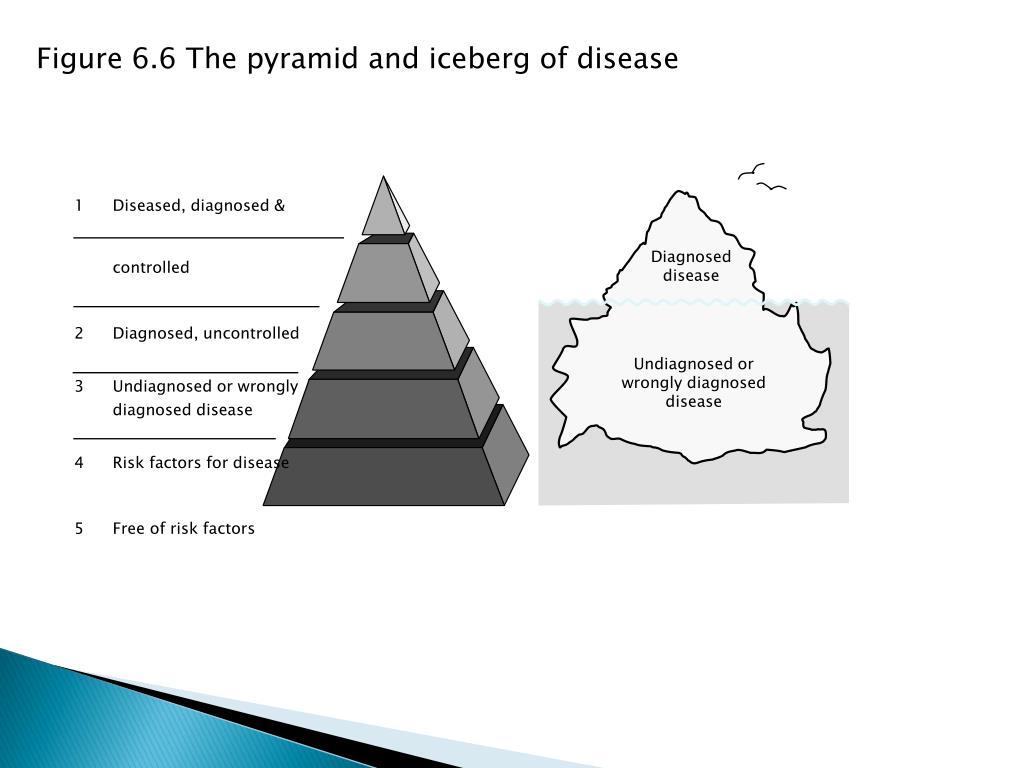 Figure 6.6 The pyramid and iceberg of disease

1 Diseased, diagnosed &

controlled

2 Diagnosed, uncontrolled

3 Undiagnosed or wrongly diagnosed disease

4 Risk factors for disease

5 Free of risk factors

Diagnosed disease

Undiagnosed or wrongly diagnosed disease